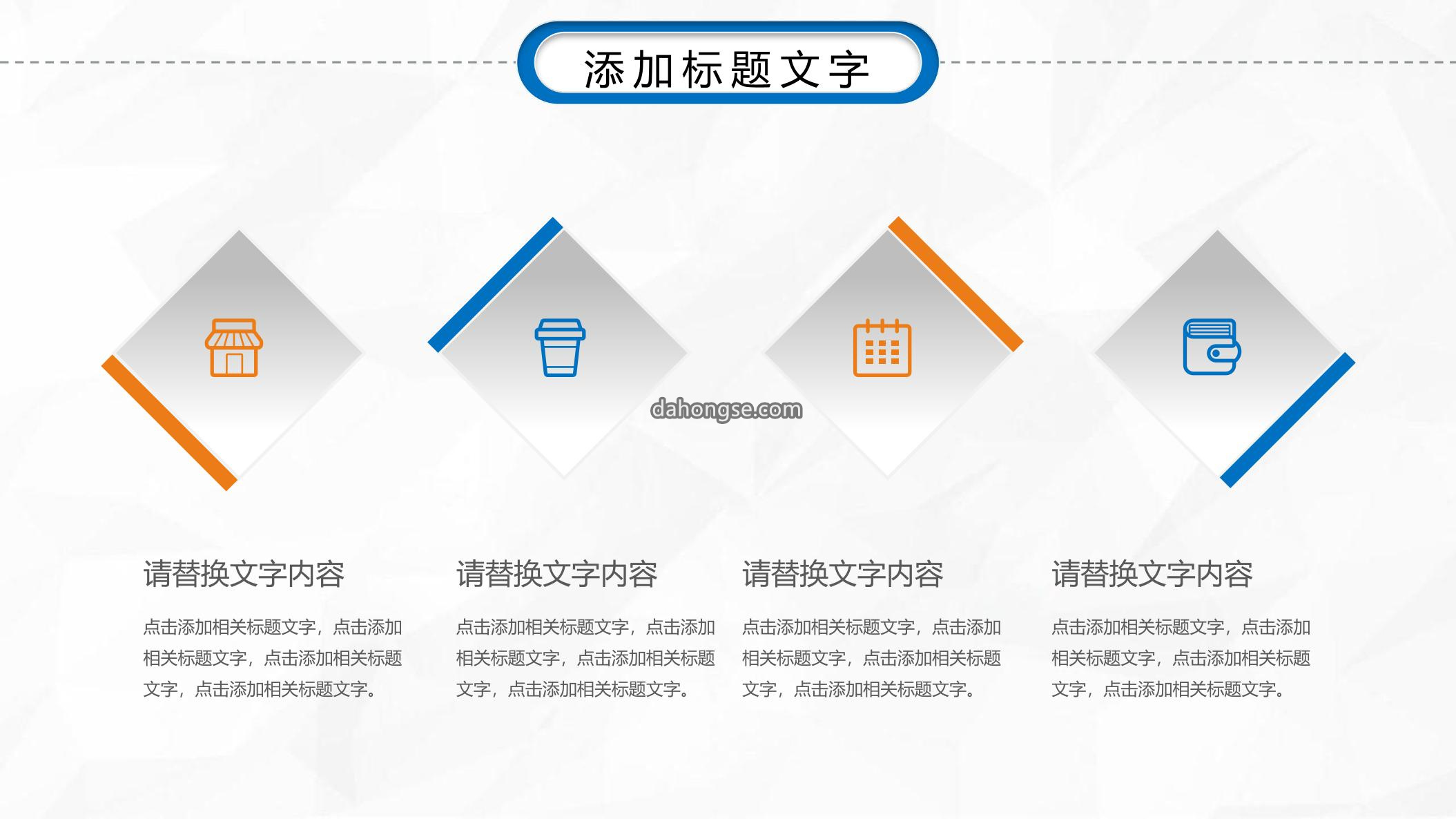 添加标题文字

dahongse.com

请替换文字内容

点击添加相关标题文字，点击添加相关标题文字，点击添加相关标题文字，点击添加相关标题文字。

请替换文字内容

点击添加相关标题文字，点击添加相关标题文字，点击添加相关标题文字，点击添加相关标题文字。

请替换文字内容

点击添加相关标题文字，点击添加相关标题文字，点击添加相关标题文字，点击添加相关标题文字。

请替换文字内容

点击添加相关标题文字，点击添加相关标题文字，点击添加相关标题文字，点击添加相关标题文字。